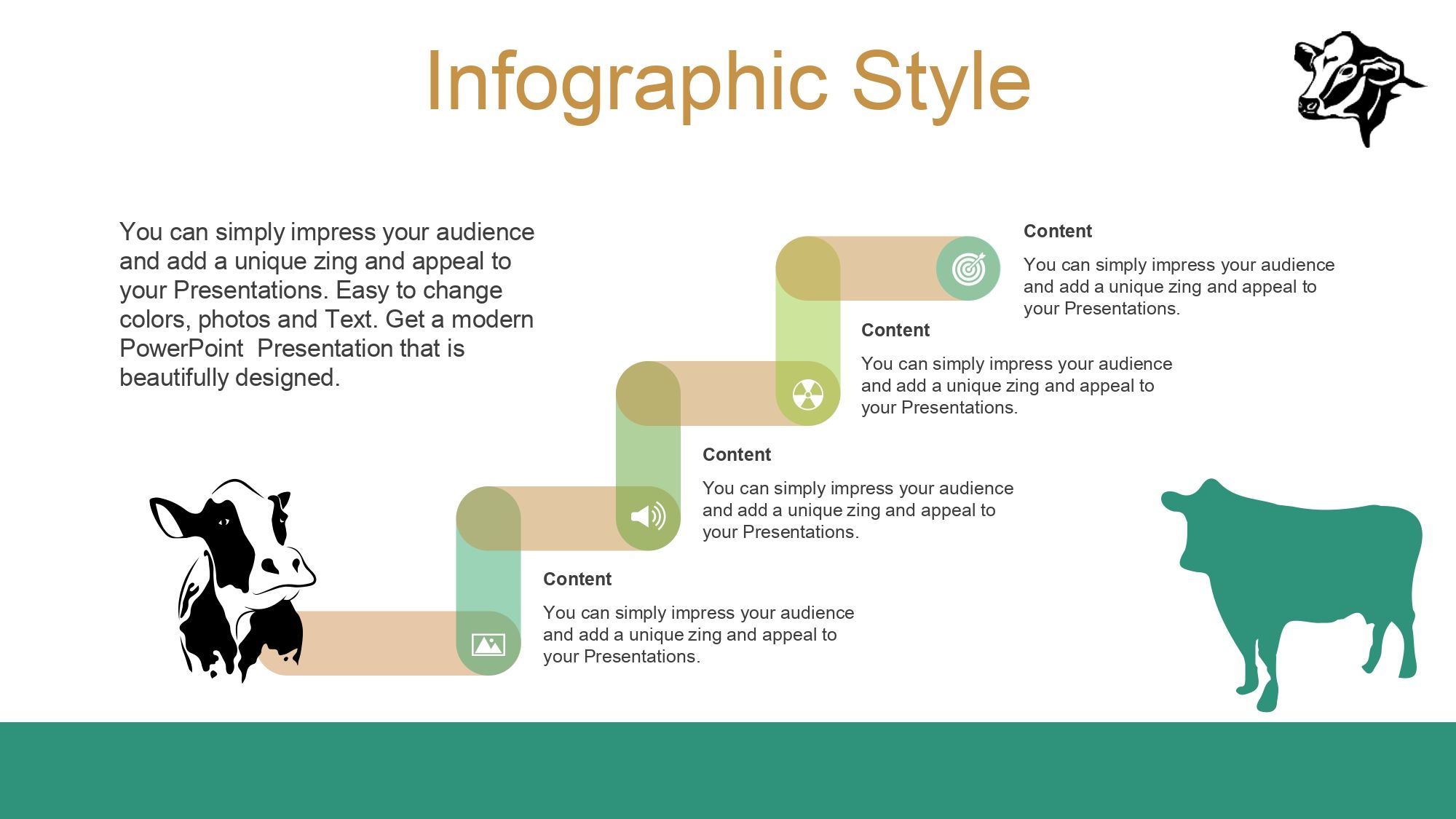 Infographic Style

You can simply impress your audience and add a unique zing and appeal to your Presentations. Easy to change colors, photos and Text. Get a modern PowerPoint  Presentation that is beautifully designed.

Content

You can simply impress your audience and add a unique zing and appeal to your Presentations.

Content

You can simply impress your audience and add a unique zing and appeal to your Presentations.

Content

You can simply impress your audience and add a unique zing and appeal to your Presentations.

Content

You can simply impress your audience and add a unique zing and appeal to your Presentations.